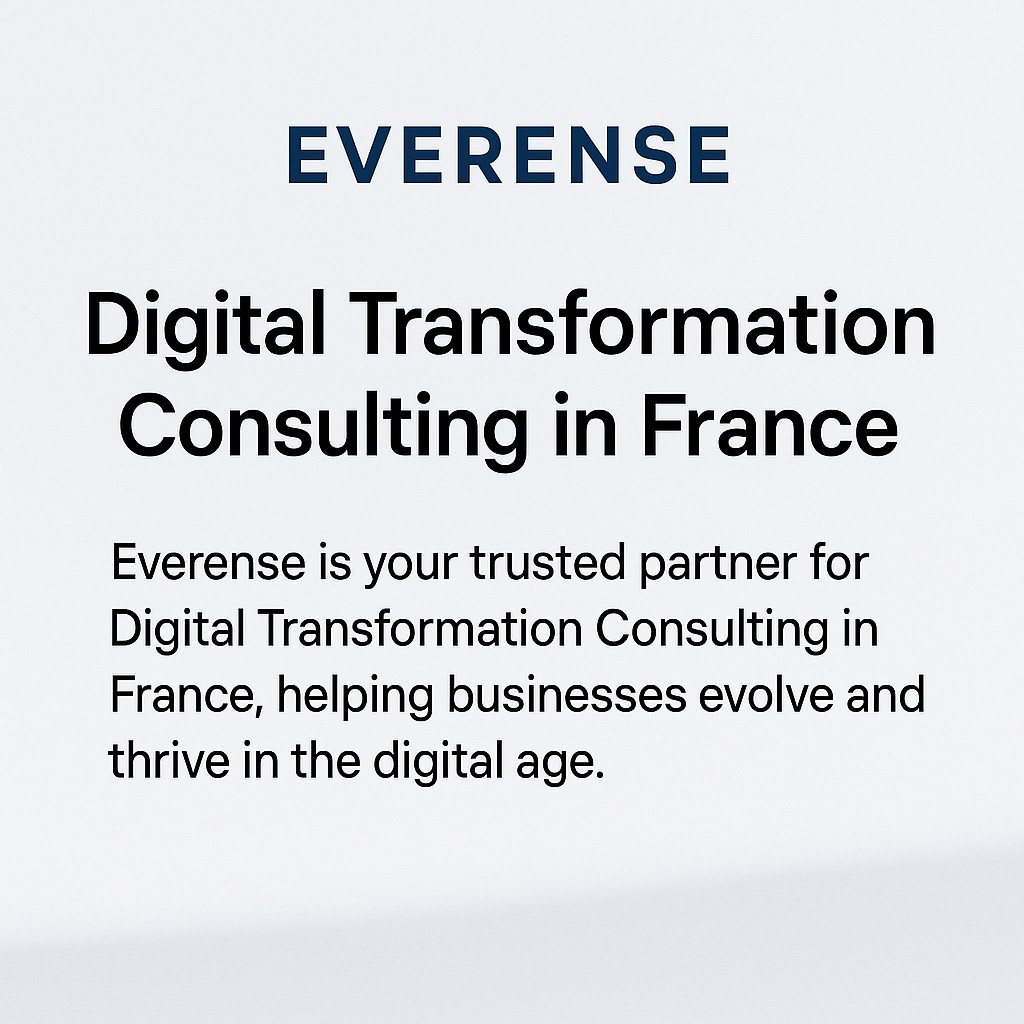 EVERENSE

Digital Transformation Consulting in France

Everense is your trusted partner for Digital Transformation Consulting in France, helping businesses evolve and thrive in the digital age.